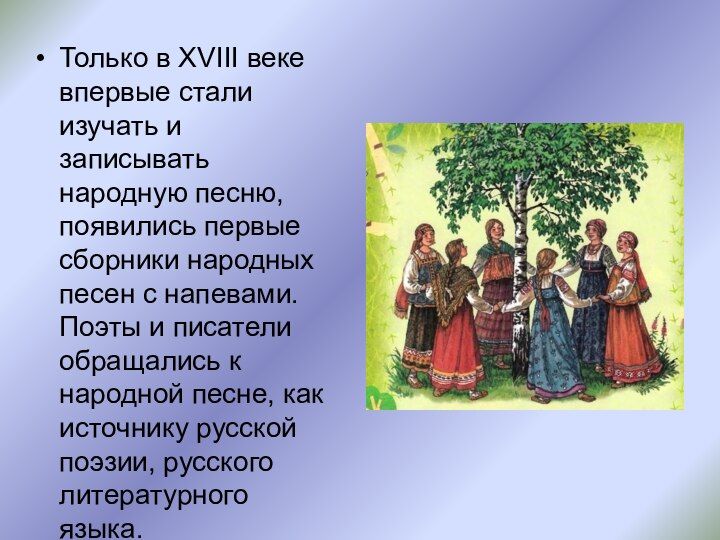 • Только в XVIII веке впервые стали изучать и записывать народную песню, появились первые сборники народных песен с напевами. Поэты и писатели обращались к народной песне, как источнику русской поэзии, русского литературного языка.